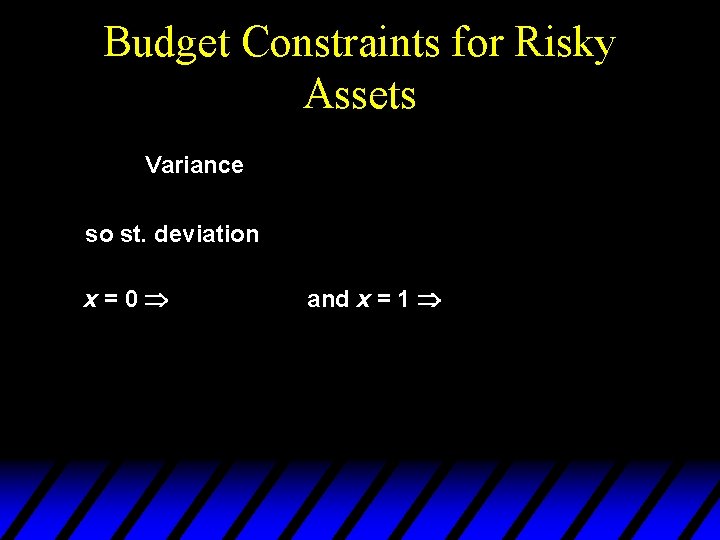 Budget Constraints for Risky Assets

Variance

so st. deviation

$x = 0 \Rightarrow$ and $x = 1 \Rightarrow$